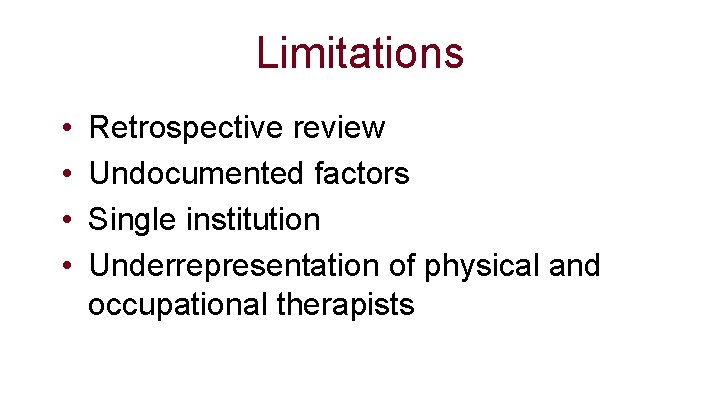 Limitations

• Retrospective review
• Undocumented factors
• Single institution
• Underrepresentation of physical and occupational therapists